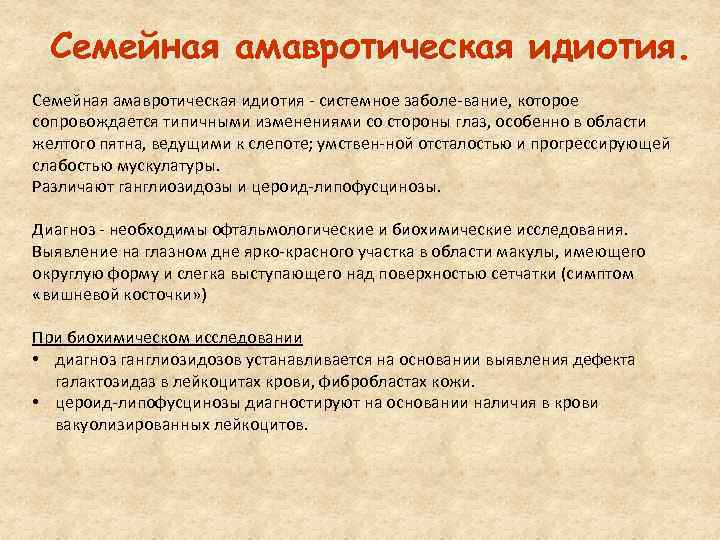 Семейная амавротическая идиотия.

Семейная амавротическая идиотия - системное заболе-вание, которое сопровождается типичными изменениями со стороны глаз, особенно в области желтого пятна, ведущими к слепоте; умствен-ной отсталостью и прогрессирующей слабостью мускулатуры.
Различают ганглиозидозы и цероид-липофусцинозы.

Диагноз - необходимы офтальмологические и биохимические исследования. Выявление на глазном дне ярко-красного участка в области макулы, имеющего округлую форму и слегка выступающего над поверхностью сетчатки (симптом «вишневой косточки»)

При биохимическом исследовании
• диагноз ганглиозидозов устанавливается на основании выявления дефекта галактозидаз в лейкоцитах крови, фибробластах кожи.
• цероид-липофусцинозы диагностируют на основании наличия в крови вакуолизированных лейкоцитов.